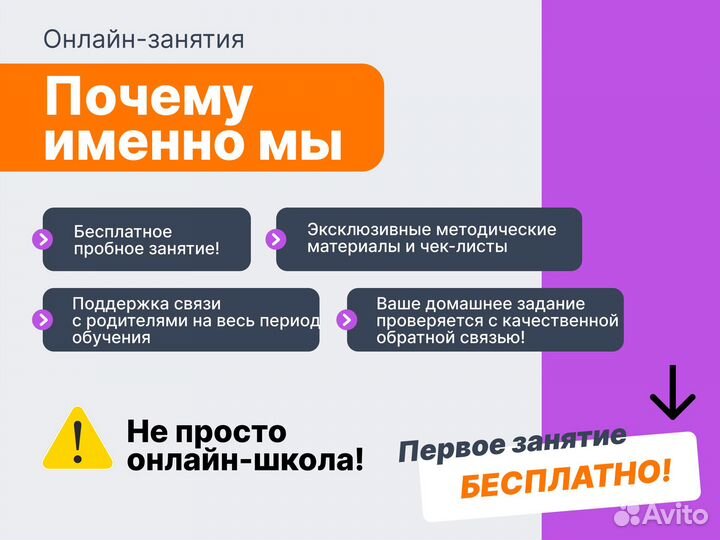 Онлайн-занятия

Почему именно мы

Бесплатное пробное занятие!

Эксклюзивные методические материалы и чек-листы

Поддержка связи с родителями на весь период обучения

Ваше домашнее задание проверяется с качественной обратной связью!

Не просто онлайн-школа!

Первое занятие БЕСПЛАТНО!

Avito